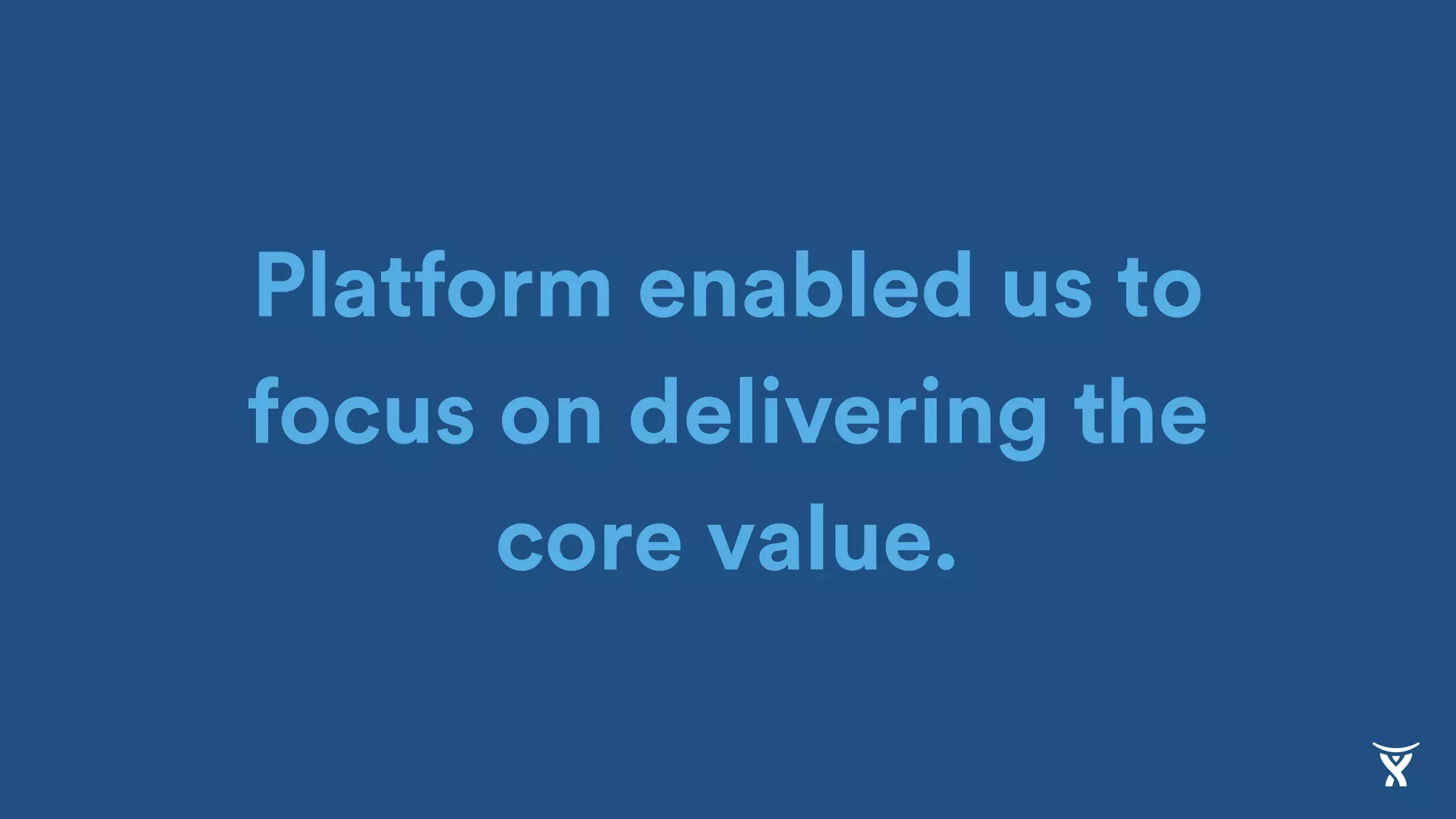 Platform enabled us to focus on delivering the core value.